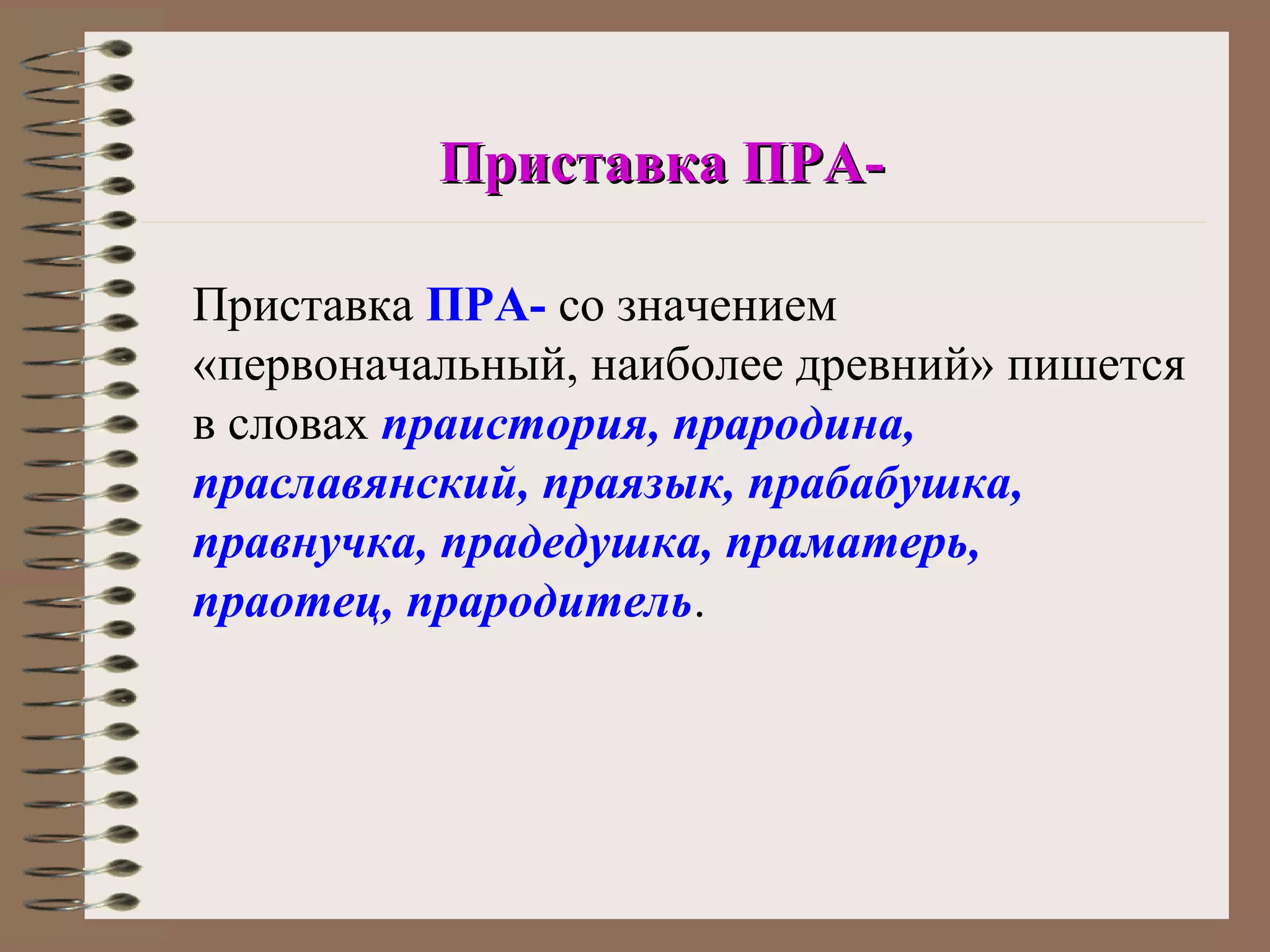 Приставка ПРА-

Приставка ПРА- со значением «первоначальный, наиболее древний» пишется в словах праистория, прародина, праславянский, праязык, прабабушка, правнучка, прадедушка, праматерь, праотец, прародитель.